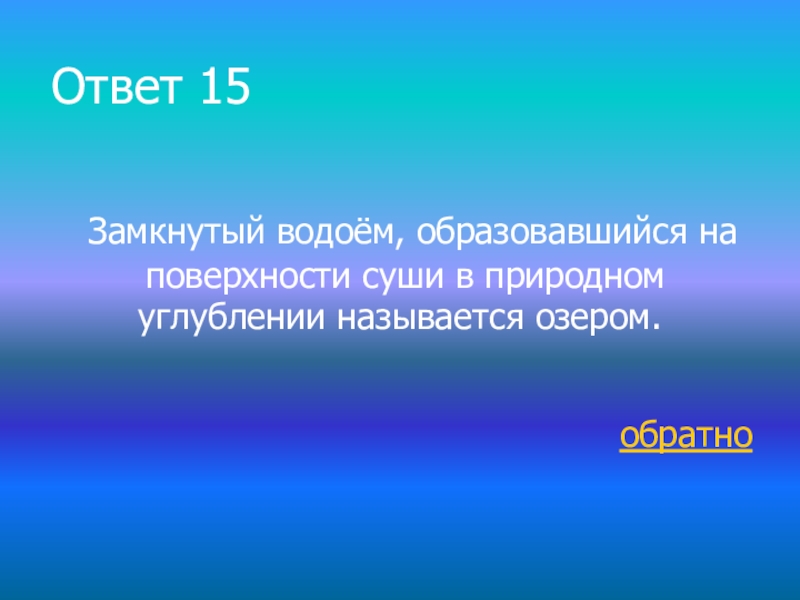 Ответ 15

Замкнутый водоём, образовавшийся на поверхности суши в природном углублении называется озером.

обратно